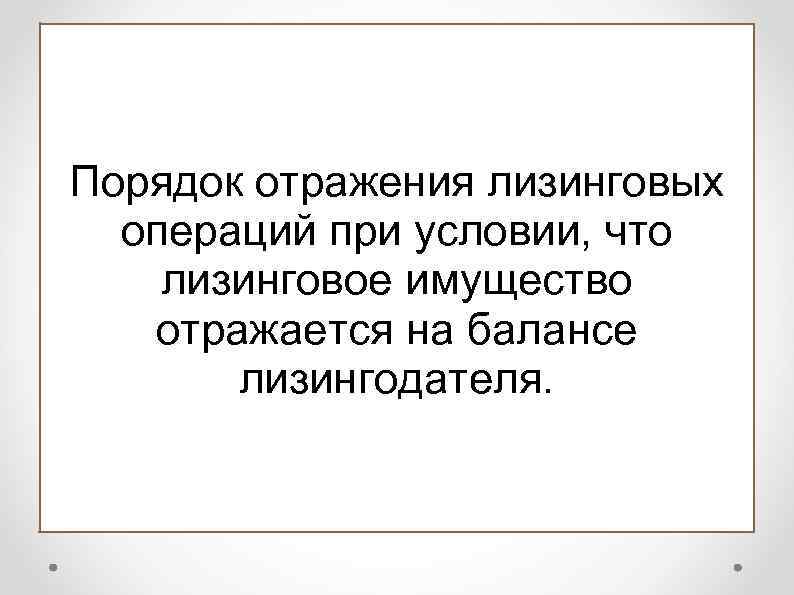 Порядок отражения лизинговых операций при условии, что лизинговое имущество отражается на балансе лизингодателя.